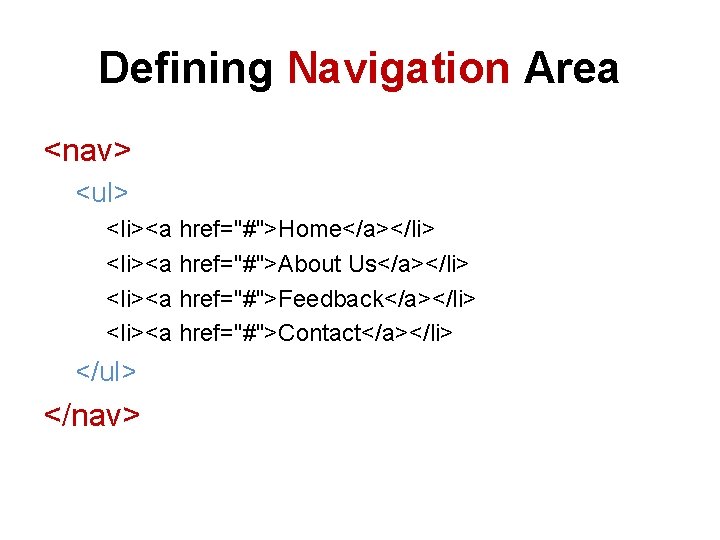 Defining Navigation Area

<nav>

<ul>

<li><a href="#">Home</a></li>

<li><a href="#">About Us</a></li>

<li><a href="#">Feedback</a></li>

<li><a href="#">Contact</a></li>

</ul>

</nav>